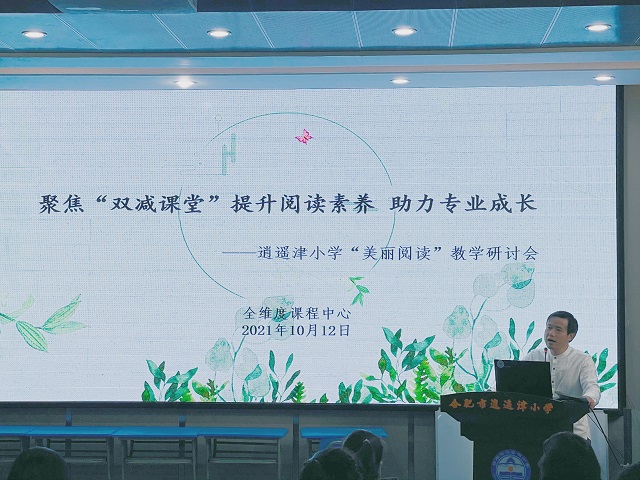 聚焦“双减课堂”提升阅读素养 助力专业成长

——逍遥津小学“美丽阅读”教学研讨会

全维度课程中心
2021年10月12日

合肥市逍遥津小学